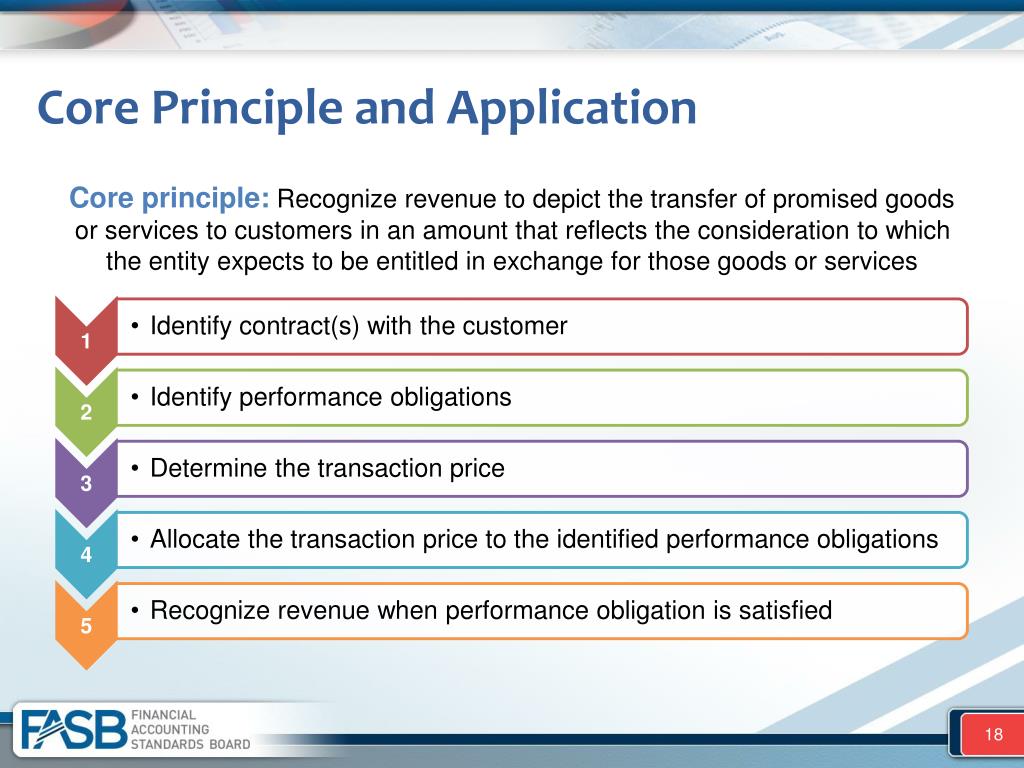 Core Principle and Application

Core principle: Recognize revenue to depict the transfer of promised goods or services to customers in an amount that reflects the consideration to which the entity expects to be entitled in exchange for those goods or services

1
• Identify contract(s) with the customer

2
• Identify performance obligations

3
• Determine the transaction price

4
• Allocate the transaction price to the identified performance obligations

5
• Recognize revenue when performance obligation is satisfied

FASB FINANCIAL ACCOUNTING STANDARDS BOARD

18